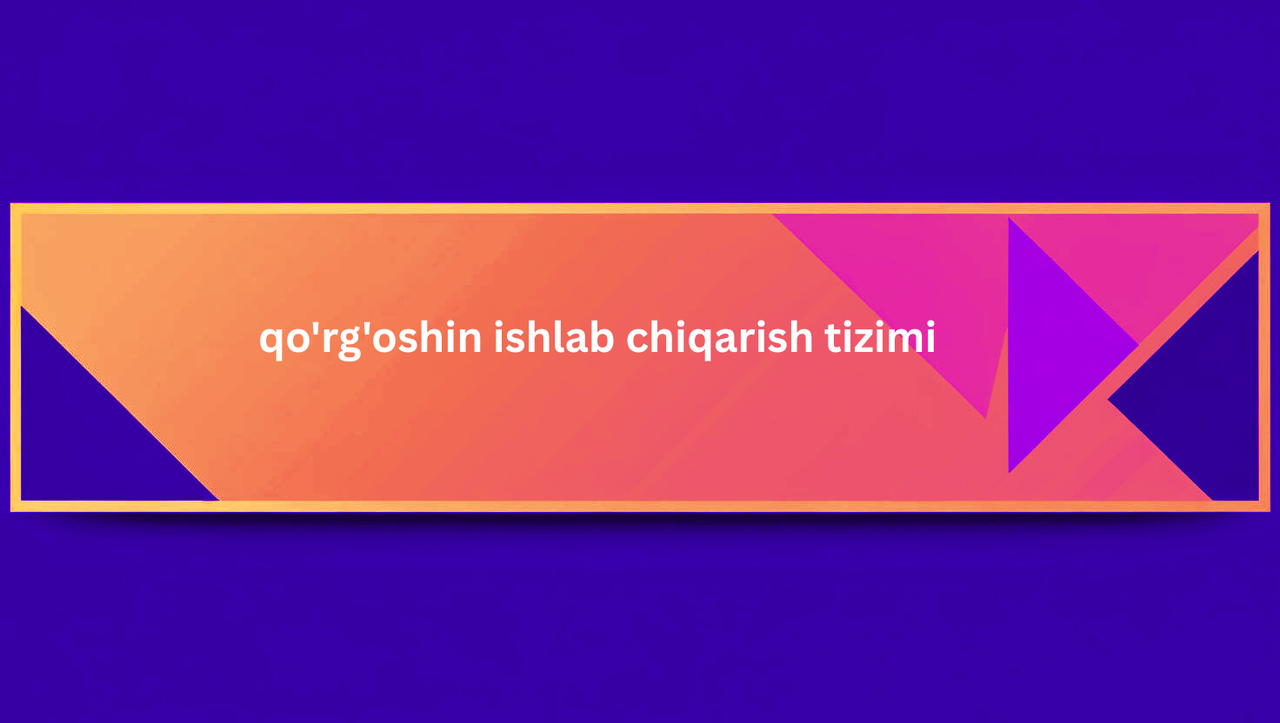 qo'rg'oshin ishlab chiqarish tizimi